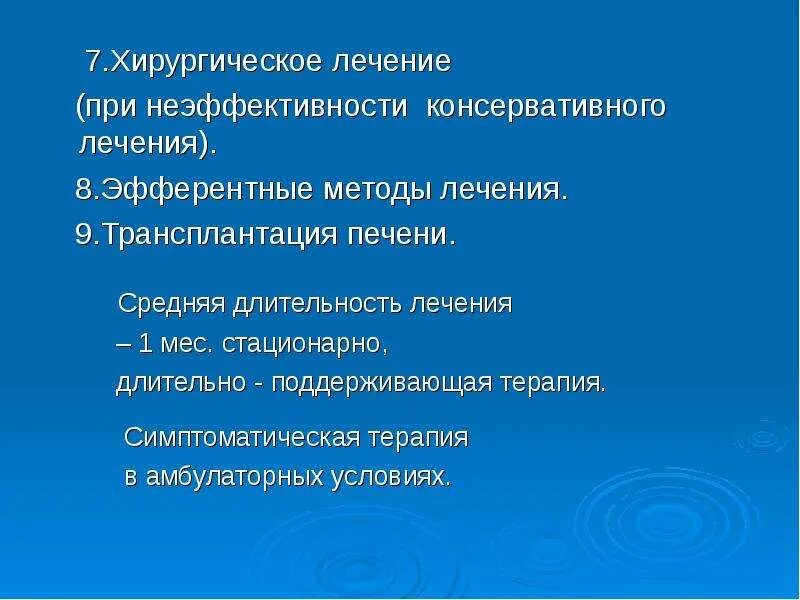 7.Хирургическое лечение (при неэффективности консервативного лечения).

8.Эфферентные методы лечения.

9.Трансплантация печени.

Средняя длительность лечения
– 1 мес. стационарно,
длительно - поддерживающая терапия.

Симптоматическая терапия
в амбулаторных условиях.